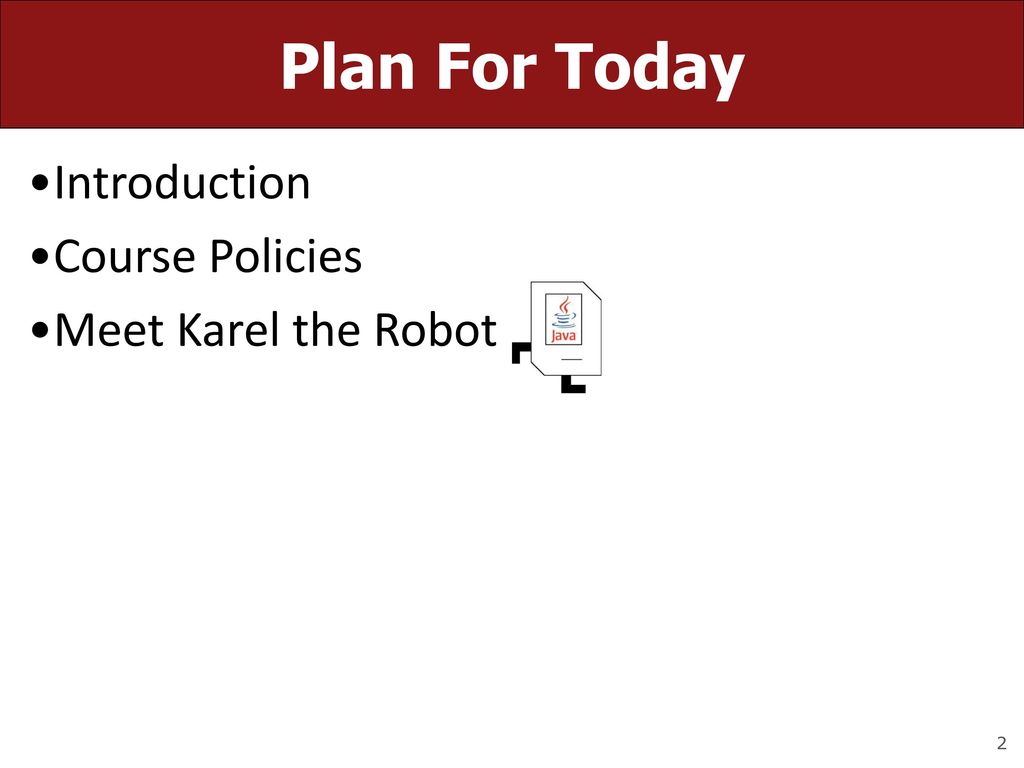 Plan For Today

•Introduction

•Course Policies

•Meet Karel the Robot

Java

2